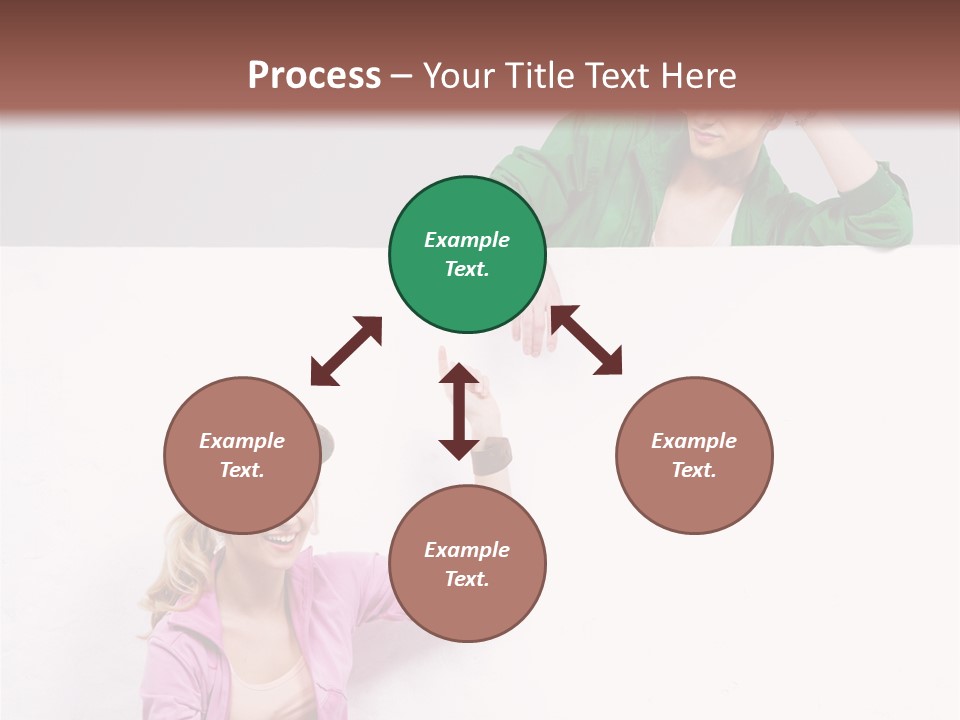 Process – Your Title Text Here

Example Text.

Example Text.

Example Text.

Example Text.